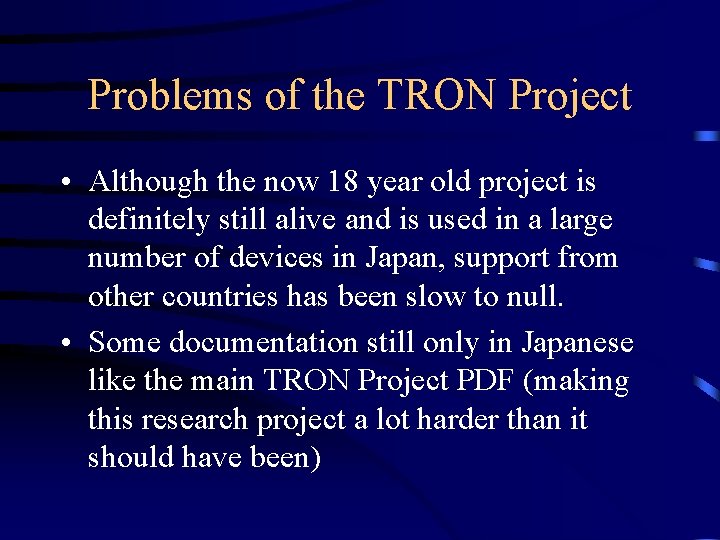 Problems of the TRON Project

• Although the now 18 year old project is definitely still alive and is used in a large number of devices in Japan, support from other countries has been slow to null.

• Some documentation still only in Japanese like the main TRON Project PDF (making this research project a lot harder than it should have been)